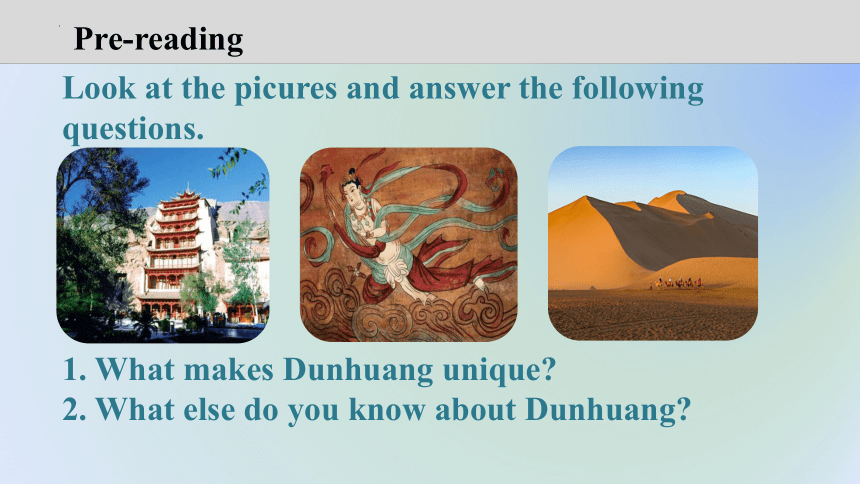 Pre-reading

Look at the picures and answer the following questions.

1. What makes Dunhuang unique?
2. What else do you know about Dunhuang?